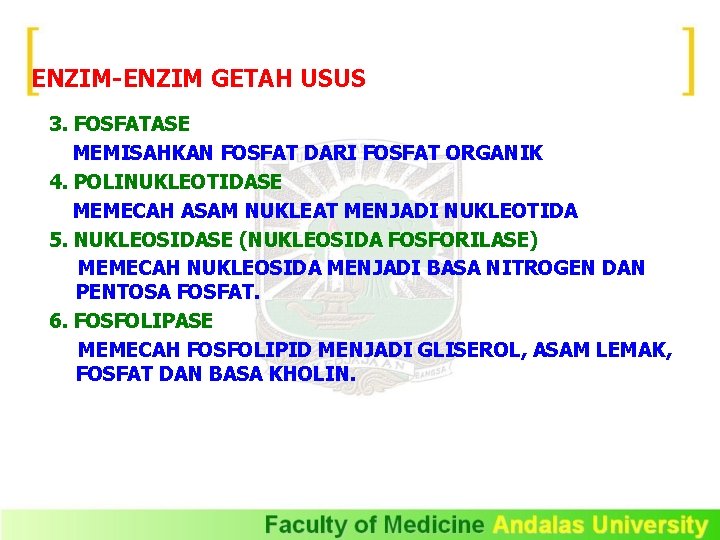 ENZIM-ENZIM GETAH USUS

3. FOSFATASE

MEMISAHKAN FOSFAT DARI FOSFAT ORGANIK

4. POLINUKLEOTIDASE

MEMECAH ASAM NUKLEAT MENJADI NUKLEOTIDA

5. NUKLEOSIDASE (NUKLEOSIDA FOSFORILASE)

MEMECAH NUKLEOSIDA MENJADI BASA NITROGEN DAN PENTOSA FOSFAT.

6. FOSFOLIPASE

MEMECAH FOSFOLIPID MENJADI GLISEROL, ASAM LEMAK, FOSFAT DAN BASA KHOLIN.

Faculty of Medicine Andalas University